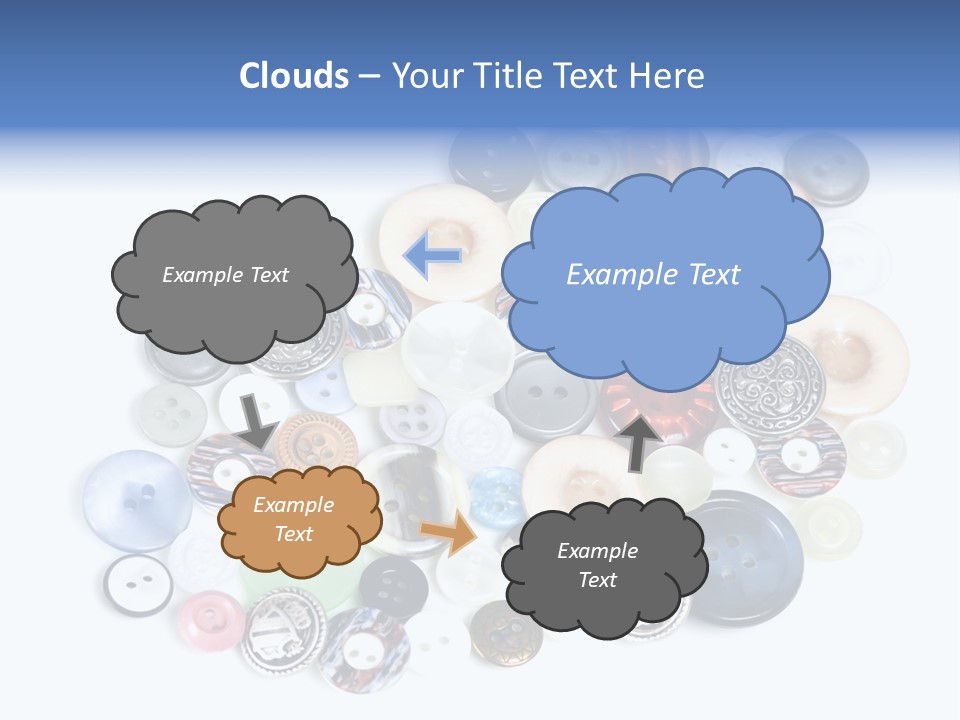 Clouds – Your Title Text Here

Example Text

Example Text

Example Text

Example Text